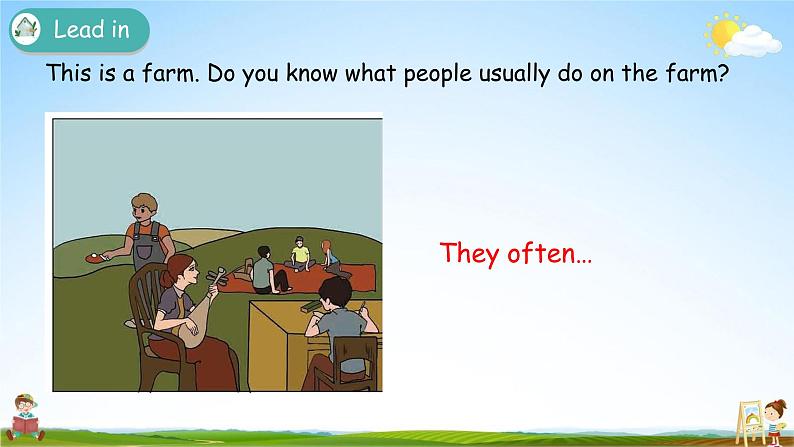 Lead in

This is a farm. Do you know what people usually do on the farm?

They often…